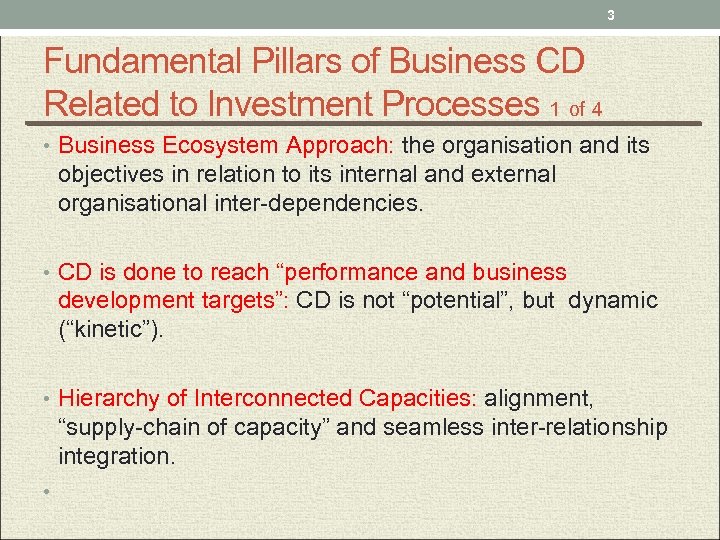 3

Fundamental Pillars of Business CD Related to Investment Processes 1 of 4

• Business Ecosystem Approach: the organisation and its objectives in relation to its internal and external organisational inter-dependencies.

• CD is done to reach “performance and business development targets”: CD is not “potential”, but dynamic (“kinetic”).

• Hierarchy of Interconnected Capacities: alignment, “supply-chain of capacity” and seamless inter-relationship integration.

•